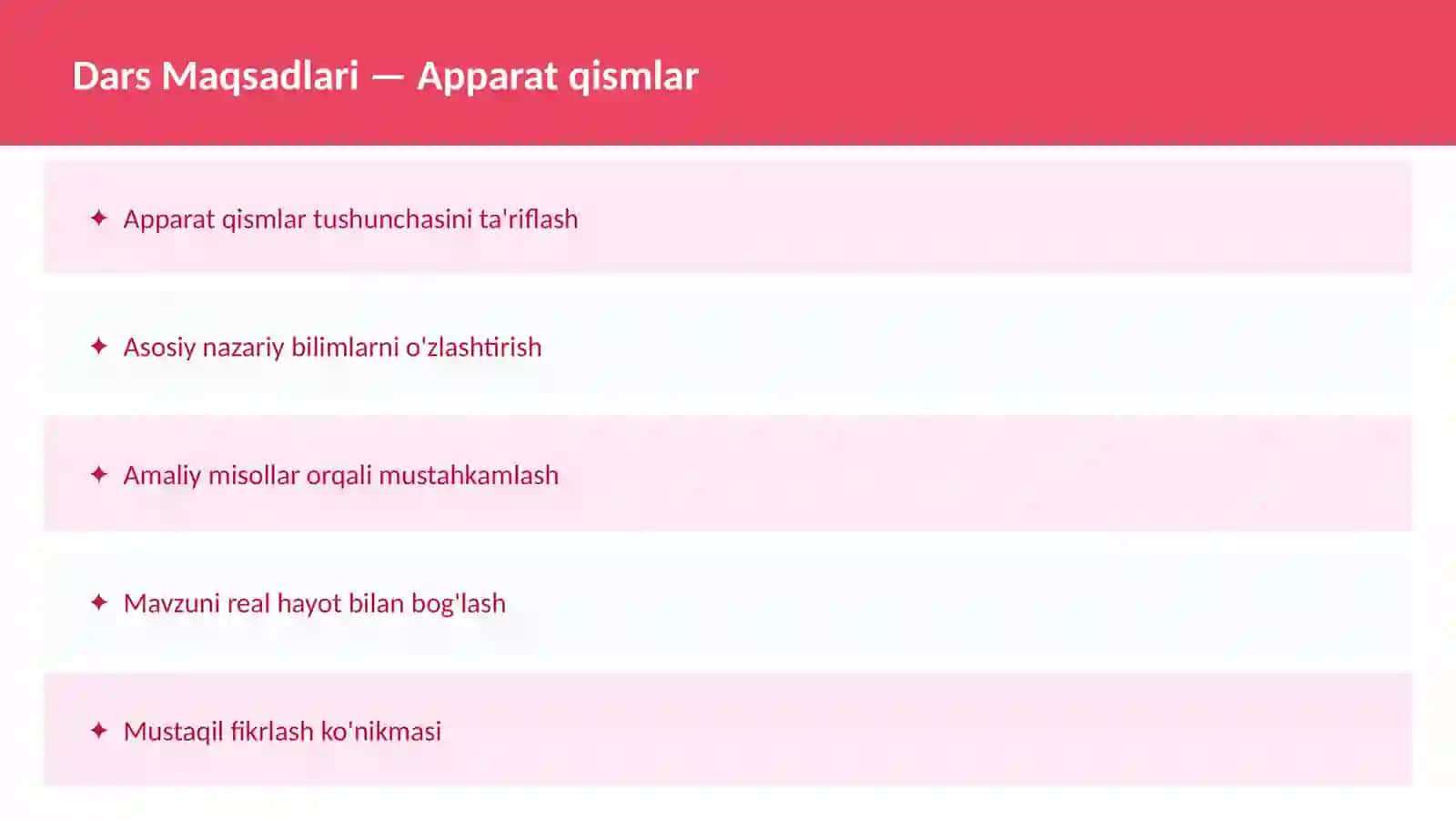 Dars Maqsadlari — Apparat qismlar

✦ Apparat qismlar tushunchasini ta'riflash

✦ Asosiy nazariy bilimlarni o'zlashtirish

✦ Amaliy misollar orqali mustahkamlash

✦ Mavzuni real hayot bilan bog'lash

✦ Mustaqil fikrlash ko'nikmasi